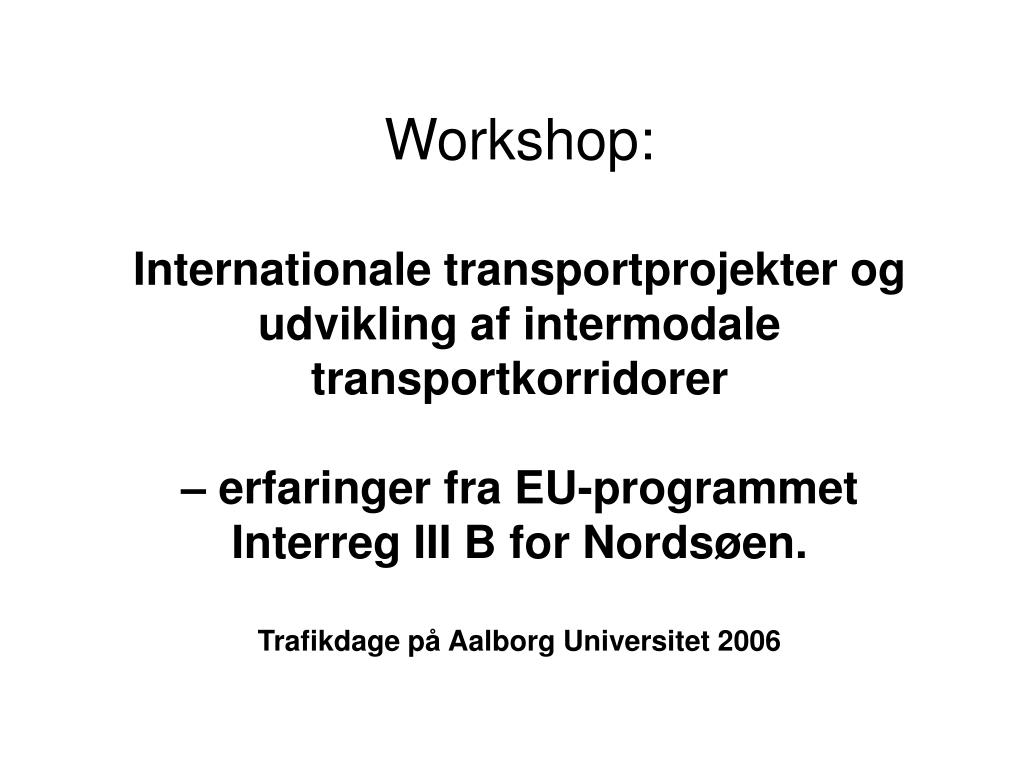 Workshop:

Internationale transportprojekter og udvikling af intermodale transportkorridorer

– erfaringer fra EU-programmet Interreg III B for Nordsøen.

Trafikdage på Aalborg Universitet 2006